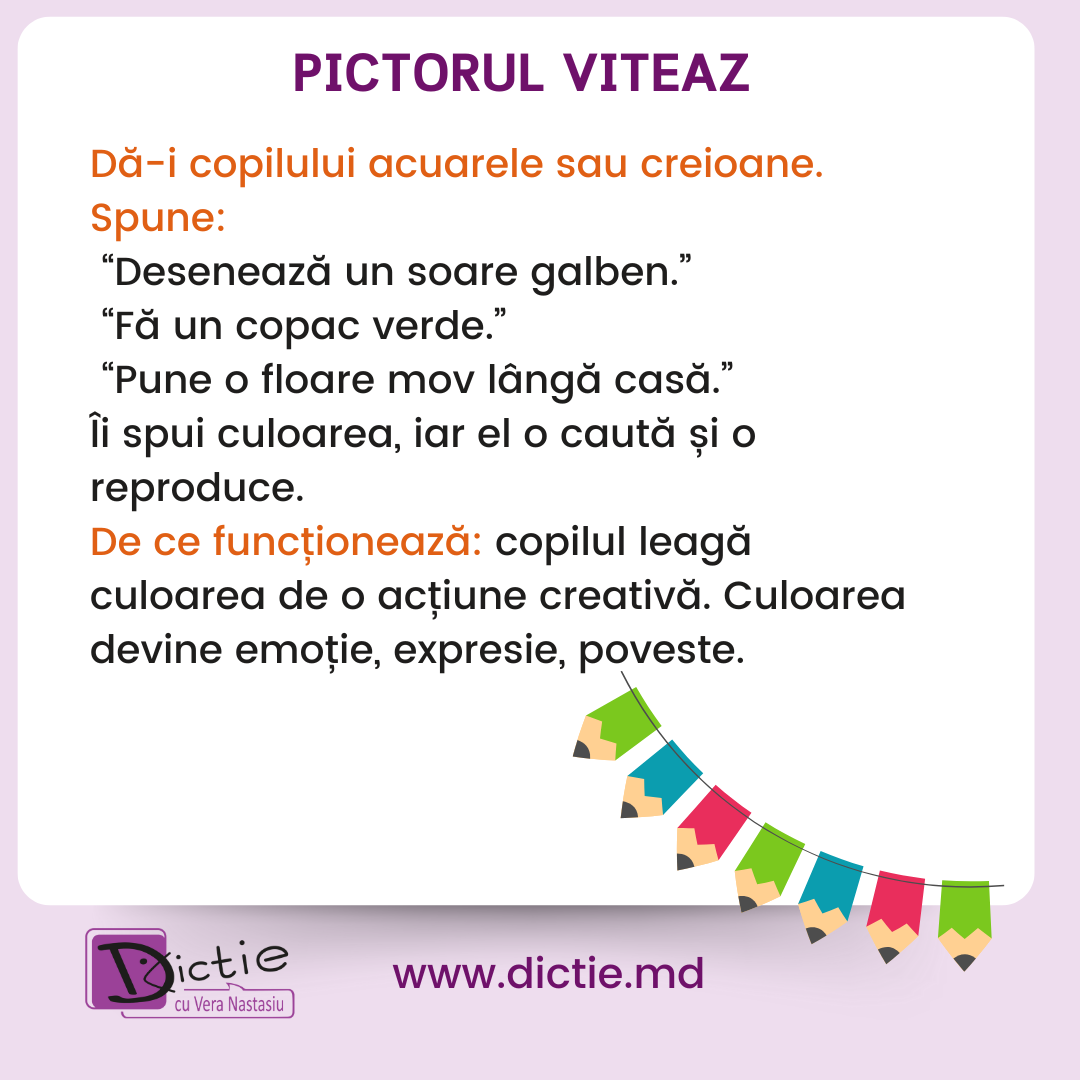 PICTORUL VITEAZ

Dă-i copilului acuarele sau creioane.
Spune:
“Desenează un soare galben.”
“Fă un copac verde.”
“Pune o floare mov lângă casă.”
Îi spui culoarea, iar el o caută și o reproduce.

De ce funcționează: copilul leagă culoarea de o acțiune creativă. Culoarea devine emoție, expresie, poveste.

Dictie
cu Vera Nastasiu

www.dictie.md